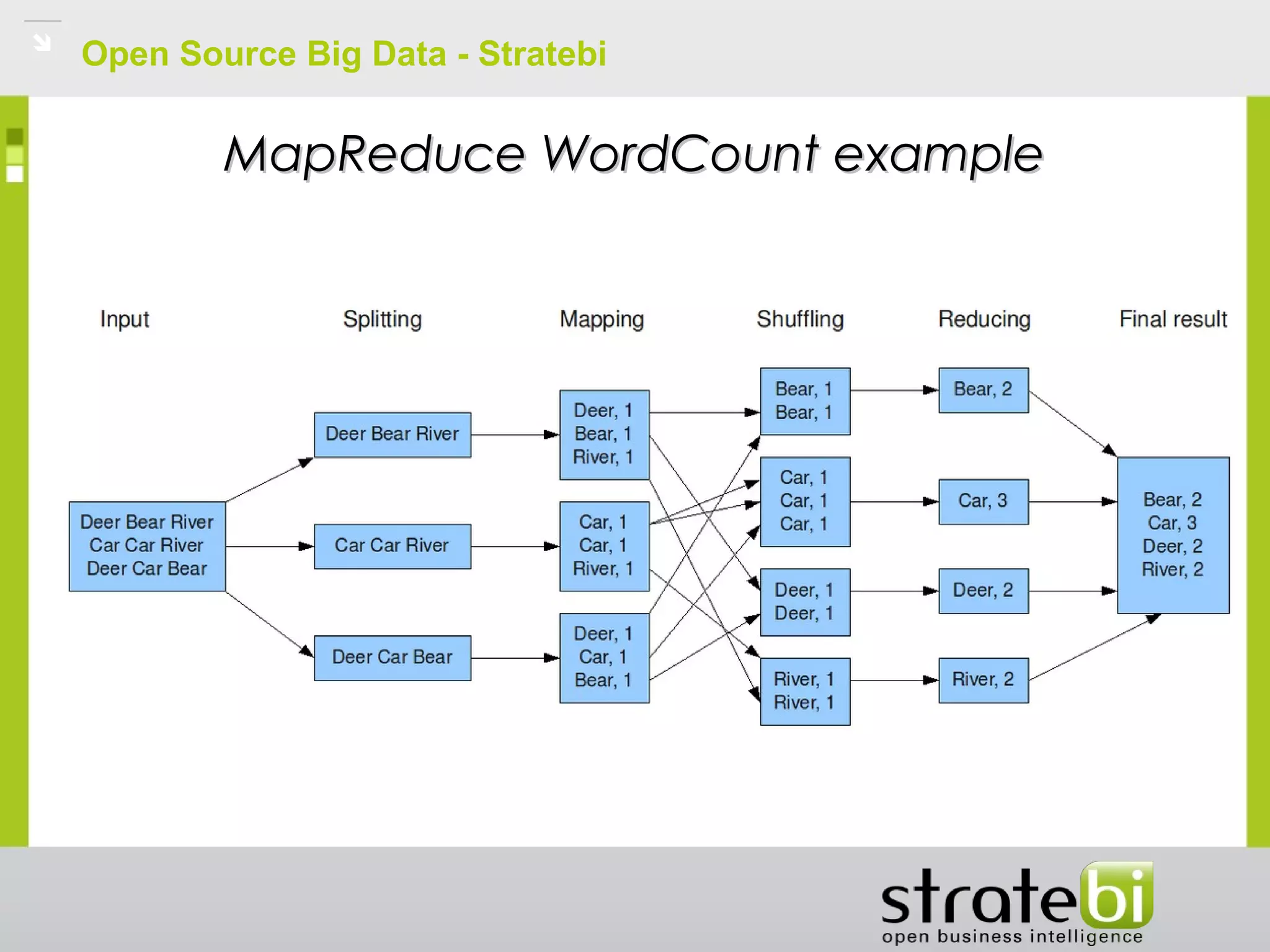 Open Source Big Data - Stratebi

MapReduce WordCount example

Input

Splitting

Mapping

Shuffling

Reducing

Final result

Deer Bear River
Car Car River
Deer Car Bear

Deer Bear River

Car Car River

Deer Car Bear

Deer, 1
Bear, 1
River, 1

Car, 1
Car, 1
River, 1

Deer, 1
Car, 1
Bear, 1

Bear, 1
Bear, 1

Car, 1
Car, 1
Car, 1

Deer, 1
Deer, 1

River, 1
River, 1

Bear, 2

Car, 3

Deer, 2

River, 2

Bear, 2
Car, 3
Deer, 2
River, 2

stratebi
open business intelligence